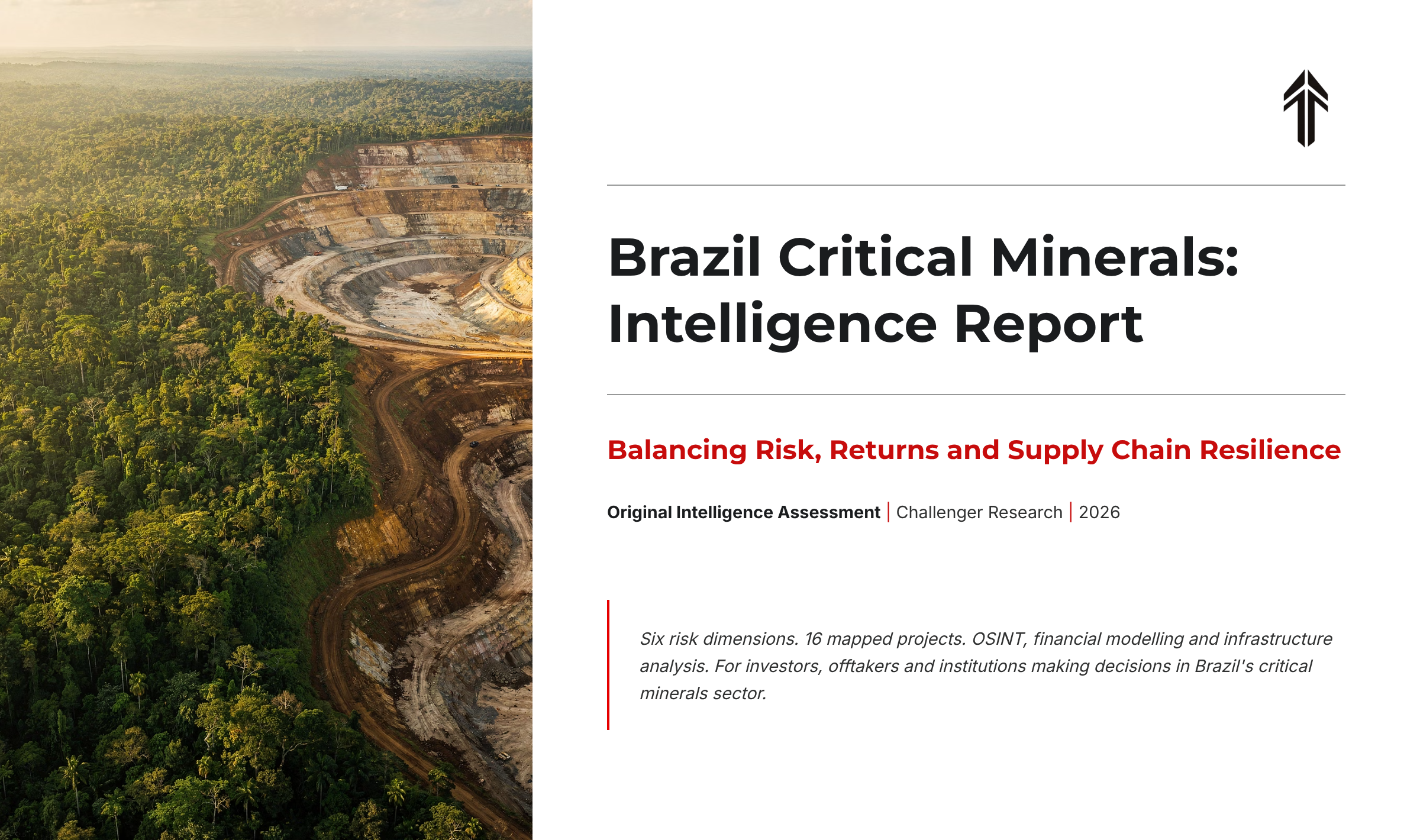 Brazil Critical Minerals: Intelligence Report

Balancing Risk, Returns and Supply Chain Resilience

Original Intelligence Assessment | Challenger Research | 2026

Six risk dimensions. 16 mapped projects. OSINT, financial modelling and infrastructure analysis. For investors, offtakers and institutions making decisions in Brazil's critical minerals sector.